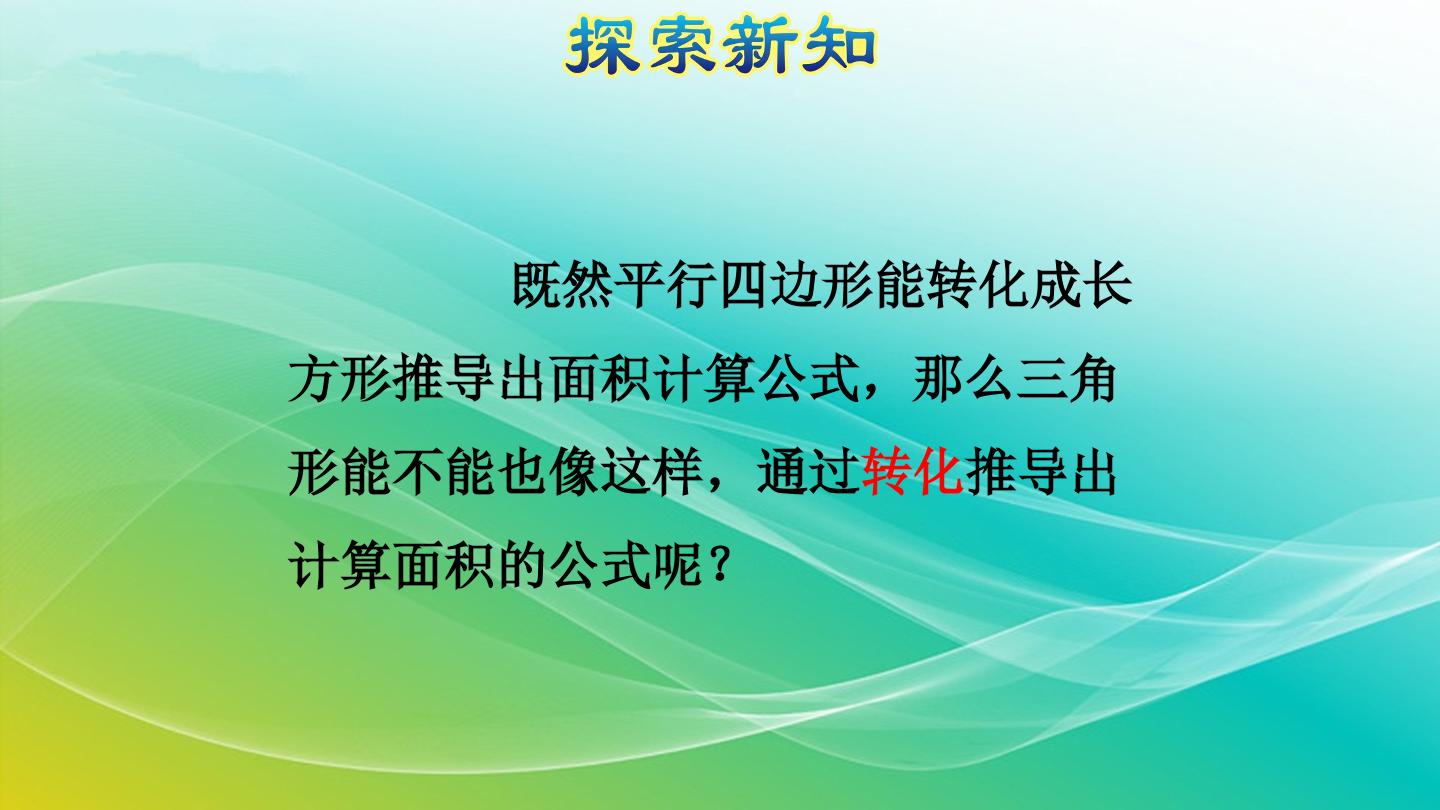 探索新知

既然平行四边形能转化成长方形推导出面积计算公式，那么三角形能不能也像这样，通过转化推导出计算面积的公式呢？